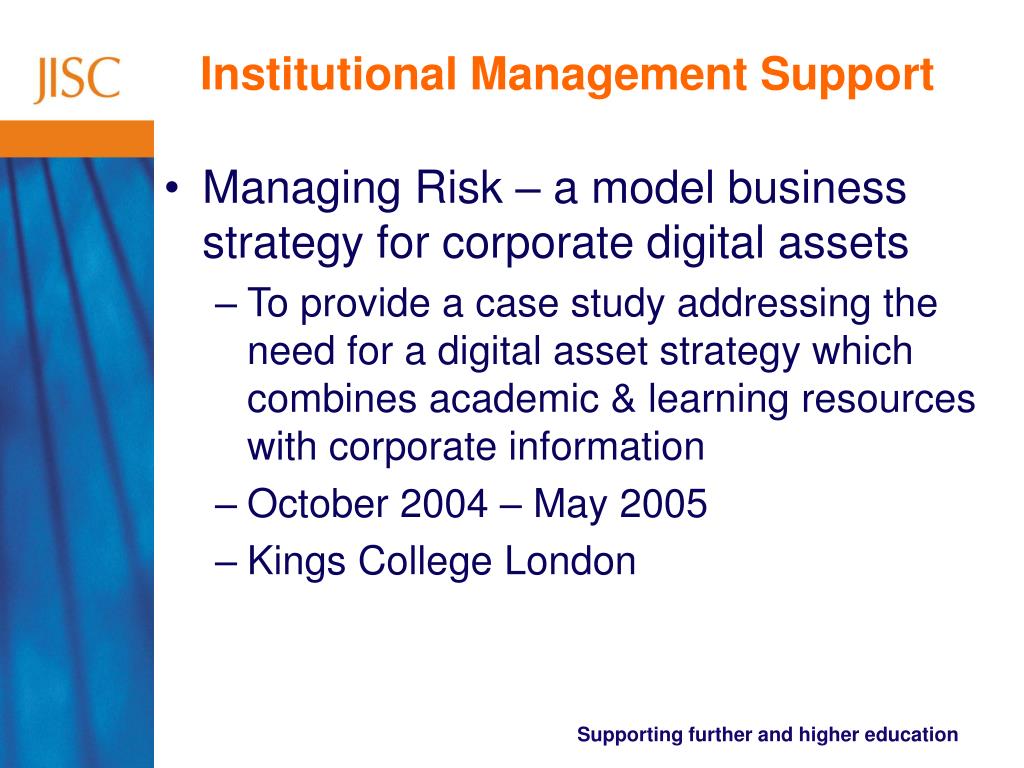 JISC

Institutional Management Support

• Managing Risk – a model business strategy for corporate digital assets
– To provide a case study addressing the need for a digital asset strategy which combines academic & learning resources with corporate information
– October 2004 – May 2005
– Kings College London

Supporting further and higher education